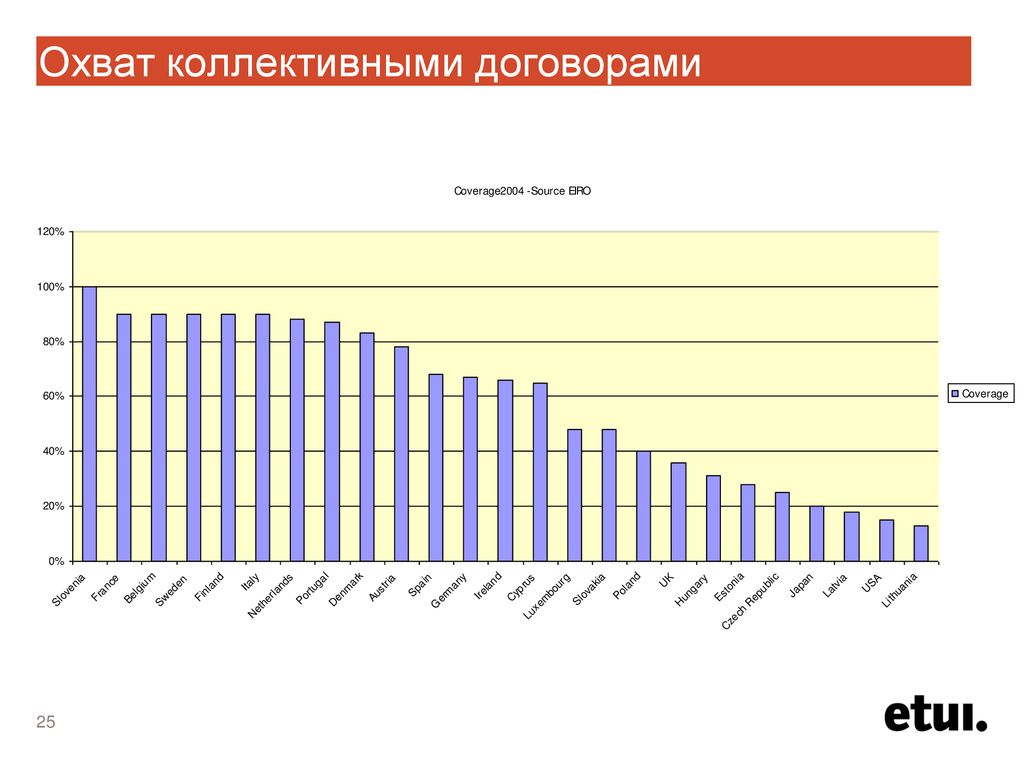 Охват коллективными договорами

Coverage2004 -Source EIRO

120%
100%
80%
60%
40%
20%
0%

Slovenia
France
Belgium
Sweden
Finland
Italy
Netherlands
Portugal
Denmark
Austria
Spain
Germany
Ireland
Cyprus
Luxembourg
Slovakia
Poland
UK
Hungary
Estonia
Czech Republic
Japan
Latvia
USA
Lithuania

Coverage

25

etui.